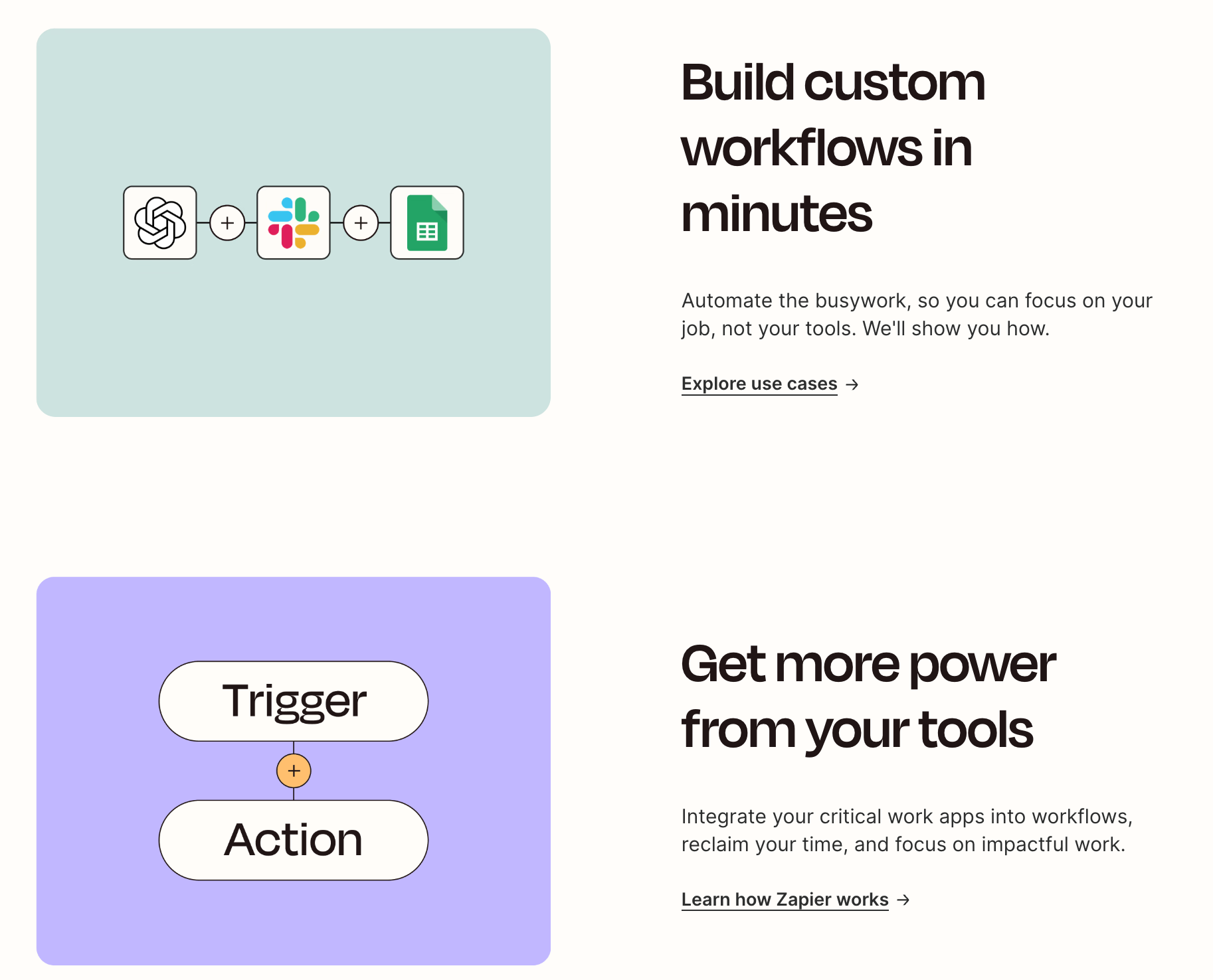 + +

Build custom workflows in minutes

Automate the busywork, so you can focus on your job, not your tools. We'll show you how.

Explore use cases →

Trigger

+

Action

Get more power from your tools

Integrate your critical work apps into workflows, reclaim your time, and focus on impactful work.

Learn how Zapier works →